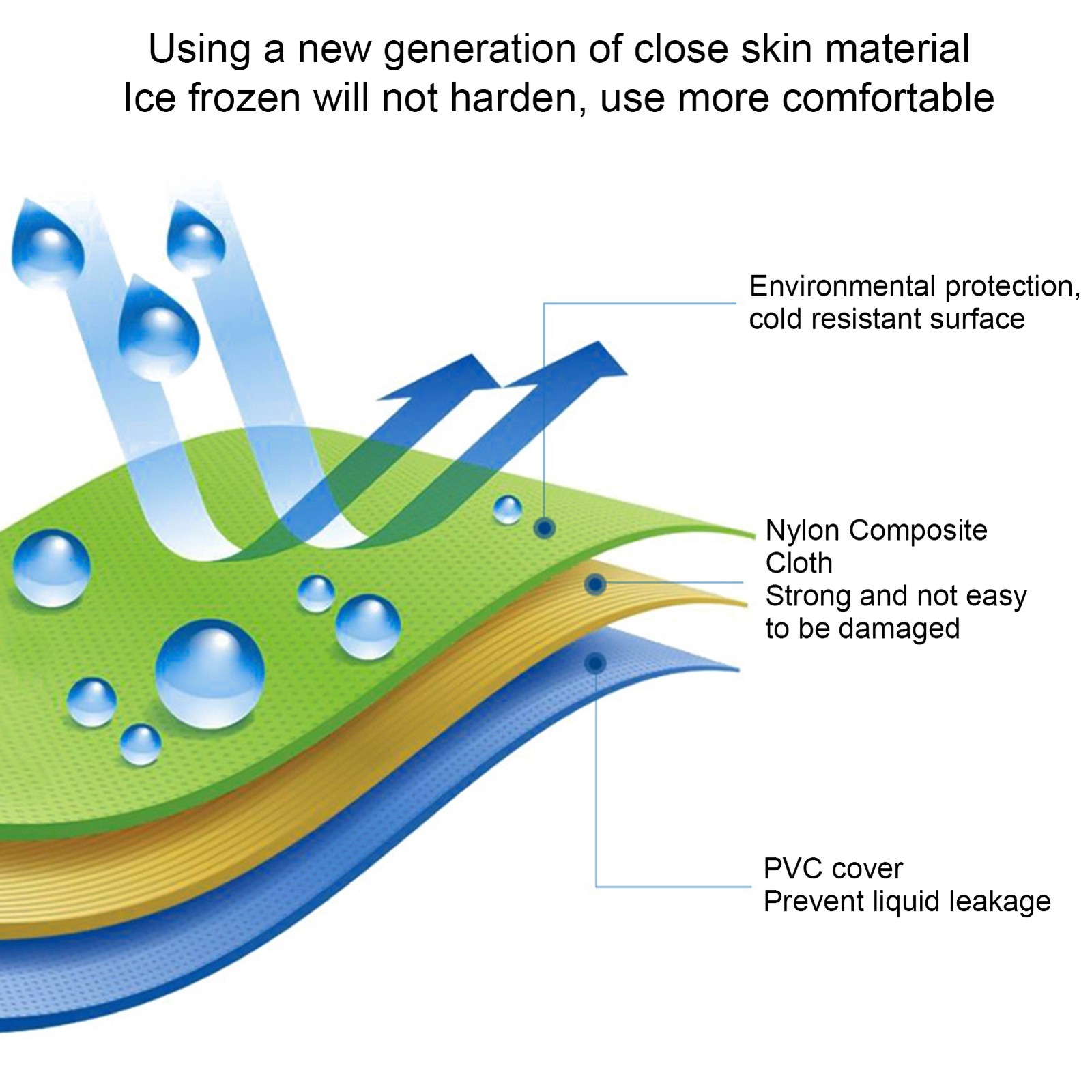 Using a new generation of close skin material
Ice frozen will not harden, use more comfortable

Environmental protection, cold resistant surface

Nylon Composite Cloth
Strong and not easy to be damaged

PVC cover
Prevent liquid leakage